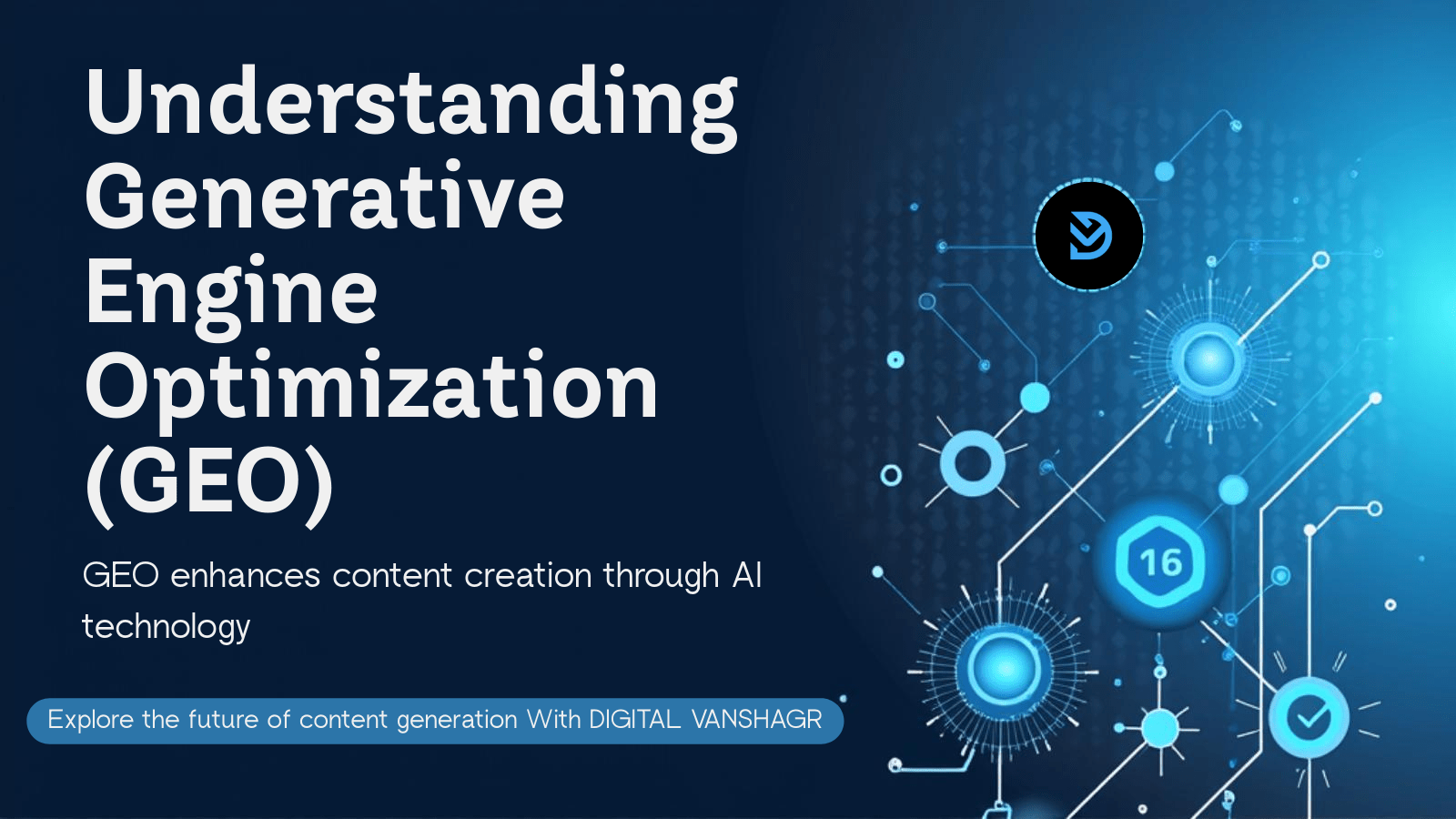 Understanding Generative Engine Optimization (GEO)

GEO enhances content creation through AI technology

Explore the future of content generation With DIGITAL VANSHAGR

16